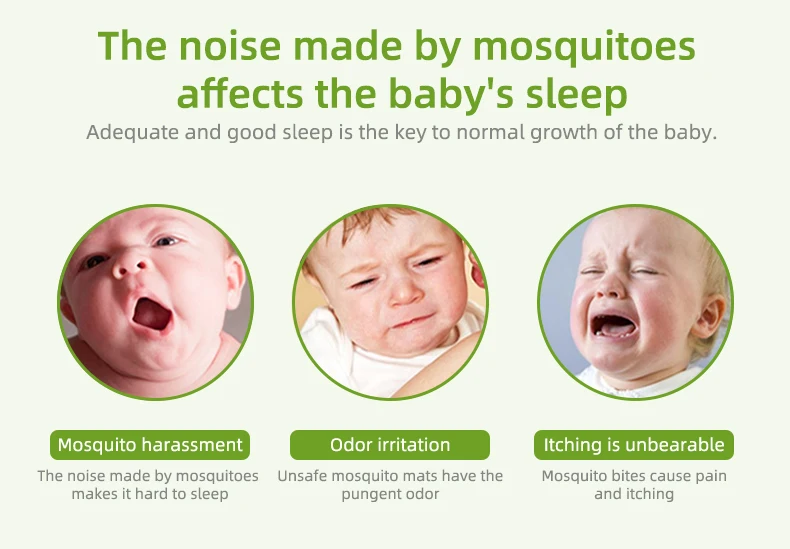 The noise made by mosquitoes affects the baby's sleep

Adequate and good sleep is the key to normal growth of the baby.

Mosquito harassment

The noise made by mosquitoes makes it hard to sleep

Odor irritation

Unsafe mosquito mats have the pungent odor

Itching is unbearable

Mosquito bites cause pain and itching